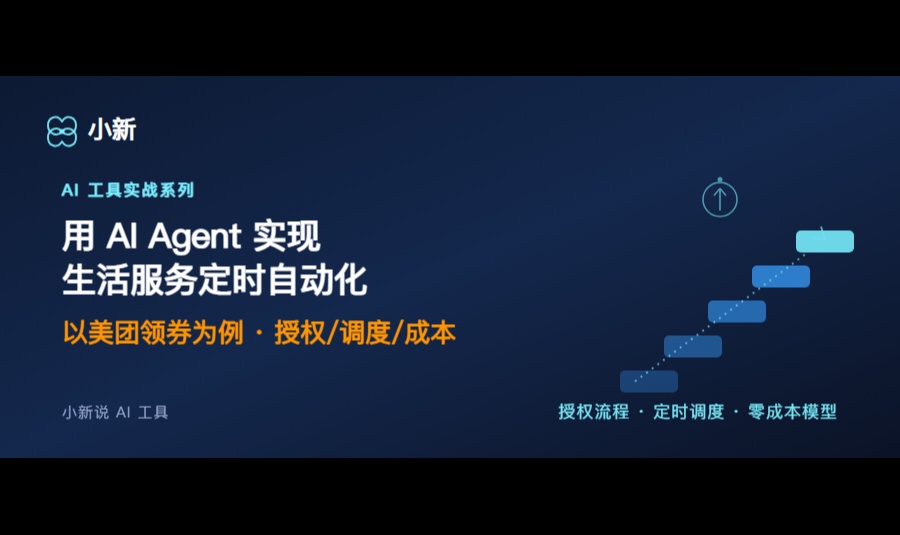 小新

AI 工具实战系列

用 AI Agent 实现
生活服务定时自动化

以美团领券为例 · 授权/调度/成本

小新说 AI 工具

授权流程 · 定时调度 · 零成本模型